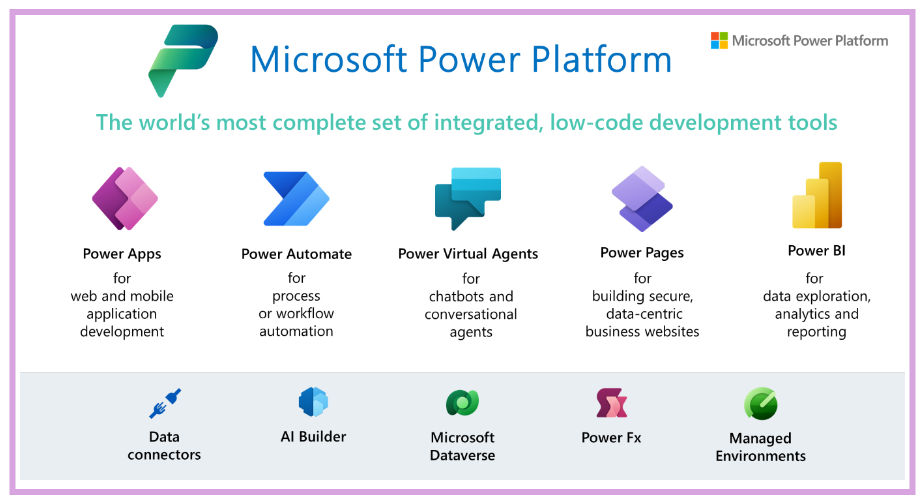 Microsoft Power Platform

Microsoft Power Platform

The world's most complete set of integrated, low-code development tools

Power Apps
for
web and mobile application development

Power Automate
for
process or workflow automation

Power Virtual Agents
for
chatbots and conversational agents

Power Pages
for
building secure, data-centric business websites

Power BI
for
data exploration, analytics and reporting

Data connectors

AI Builder

Microsoft Dataverse

Power Fx

Managed Environments